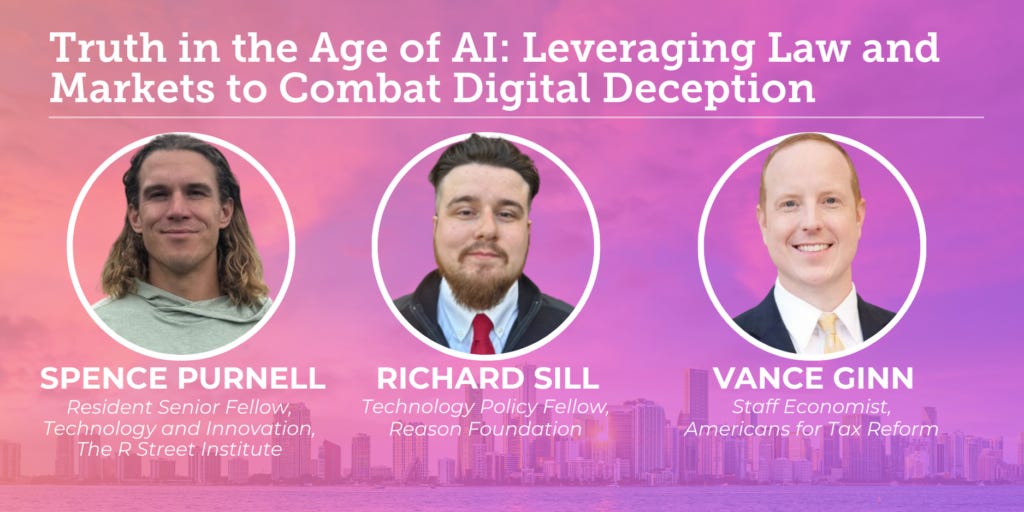 Truth in the Age of AI: Leveraging Law and Markets to Combat Digital Deception

SPENCE PURNELL
Resident Senior Fellow, Technology and Innovation, The R Street Institute

RICHARD SILL
Technology Policy Fellow, Reason Foundation

VANCE GINN
Staff Economist, Americans for Tax Reform